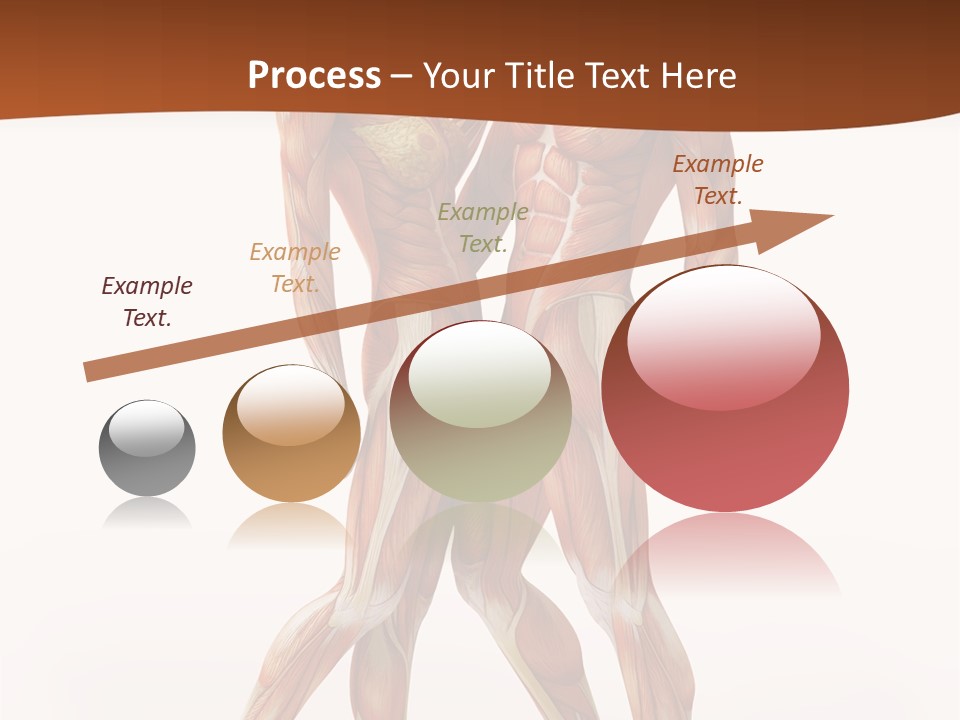 Process – Your Title Text Here

Example Text.

Example Text.

Example Text.

Example Text.